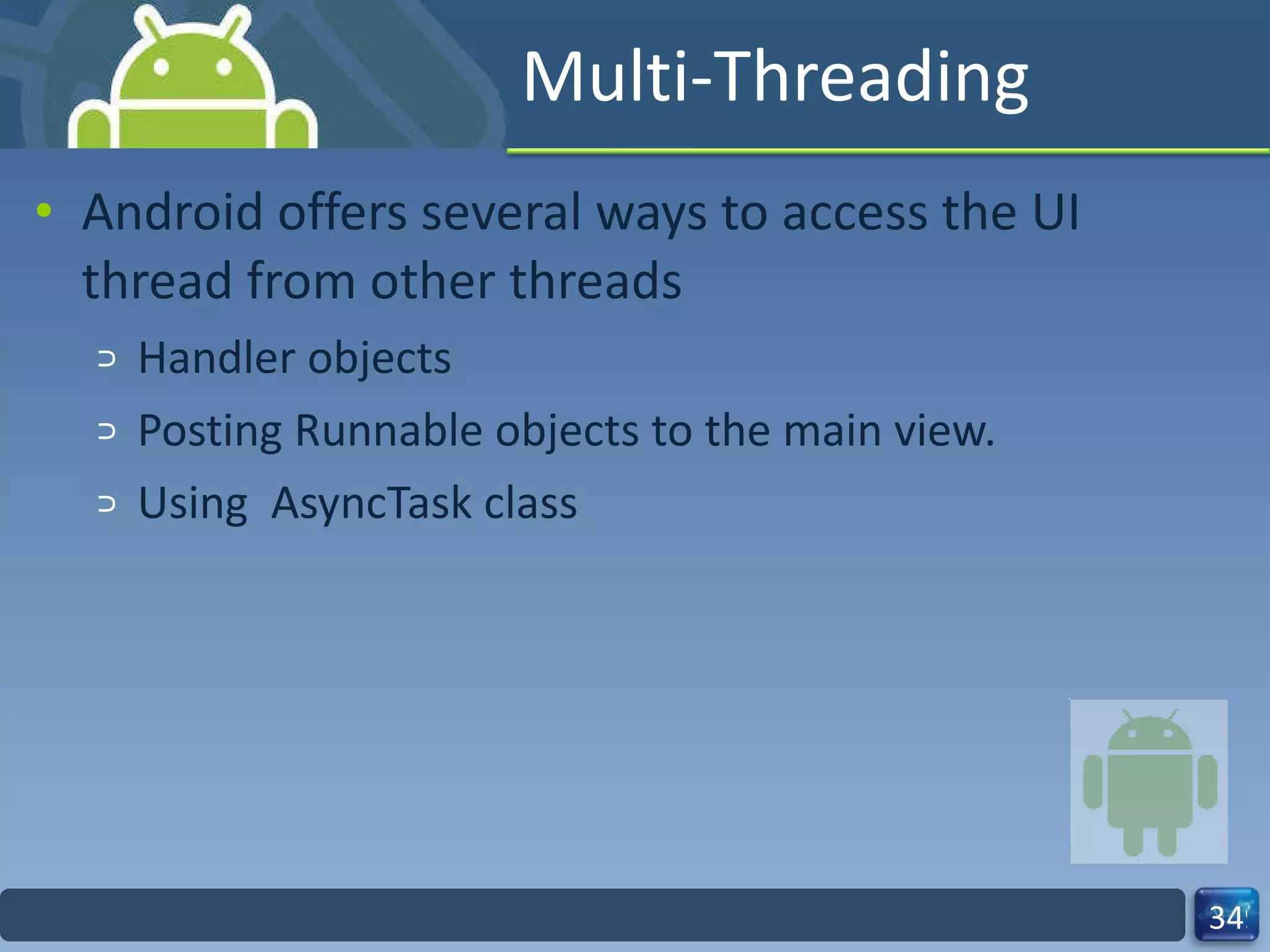 Multi-Threading

• Android offers several ways to access the UI thread from other threads

⊃ Handler objects

⊃ Posting Runnable objects to the main view.

⊃ Using  AsyncTask class

34